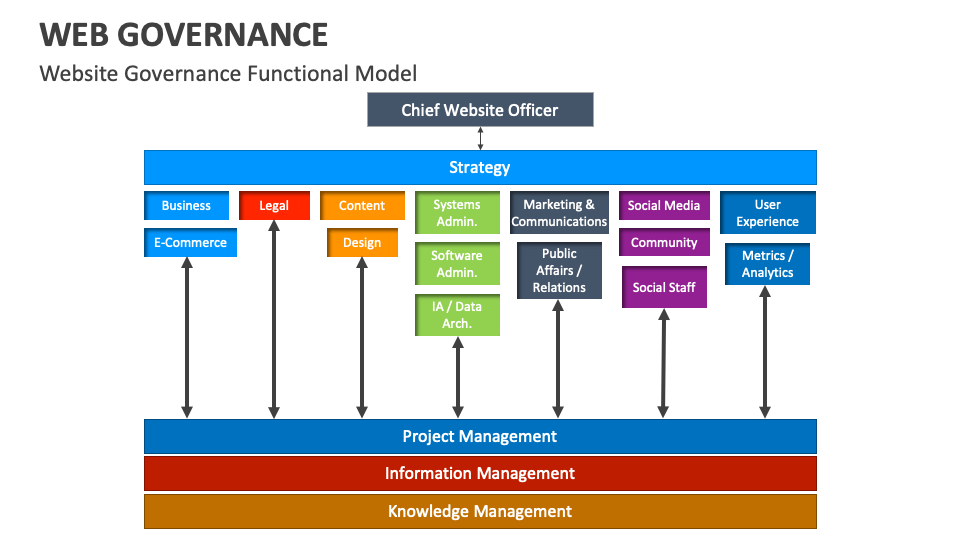 WEB GOVERNANCE

Website Governance Functional Model

Chief Website Officer

Strategy

Business

E-Commerce

Legal

Content

Design

Systems Admin.

Software Admin.

IA / Data Arch.

Marketing & Communications

Public Affairs / Relations

Social Media

Community

Social Staff

User Experience

Metrics / Analytics

Project Management

Information Management

Knowledge Management